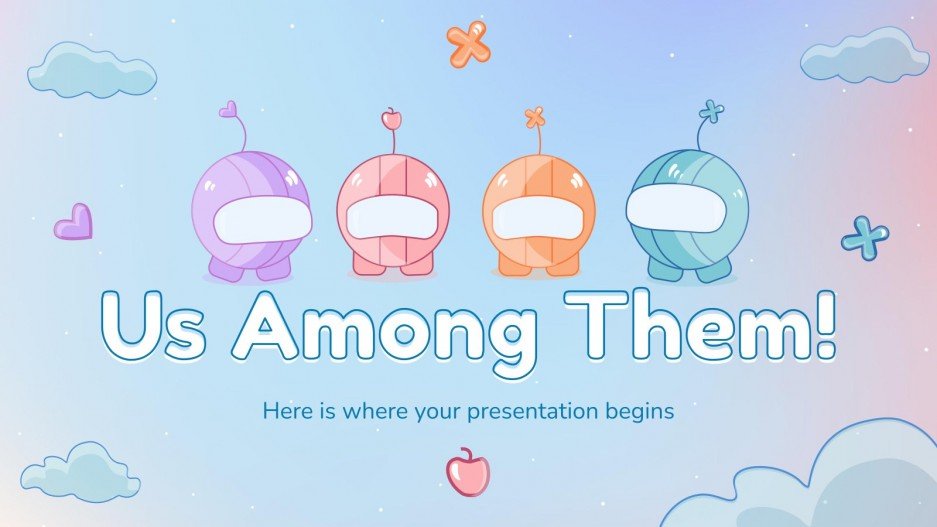 Us Among Them!

Here is where your presentation begins